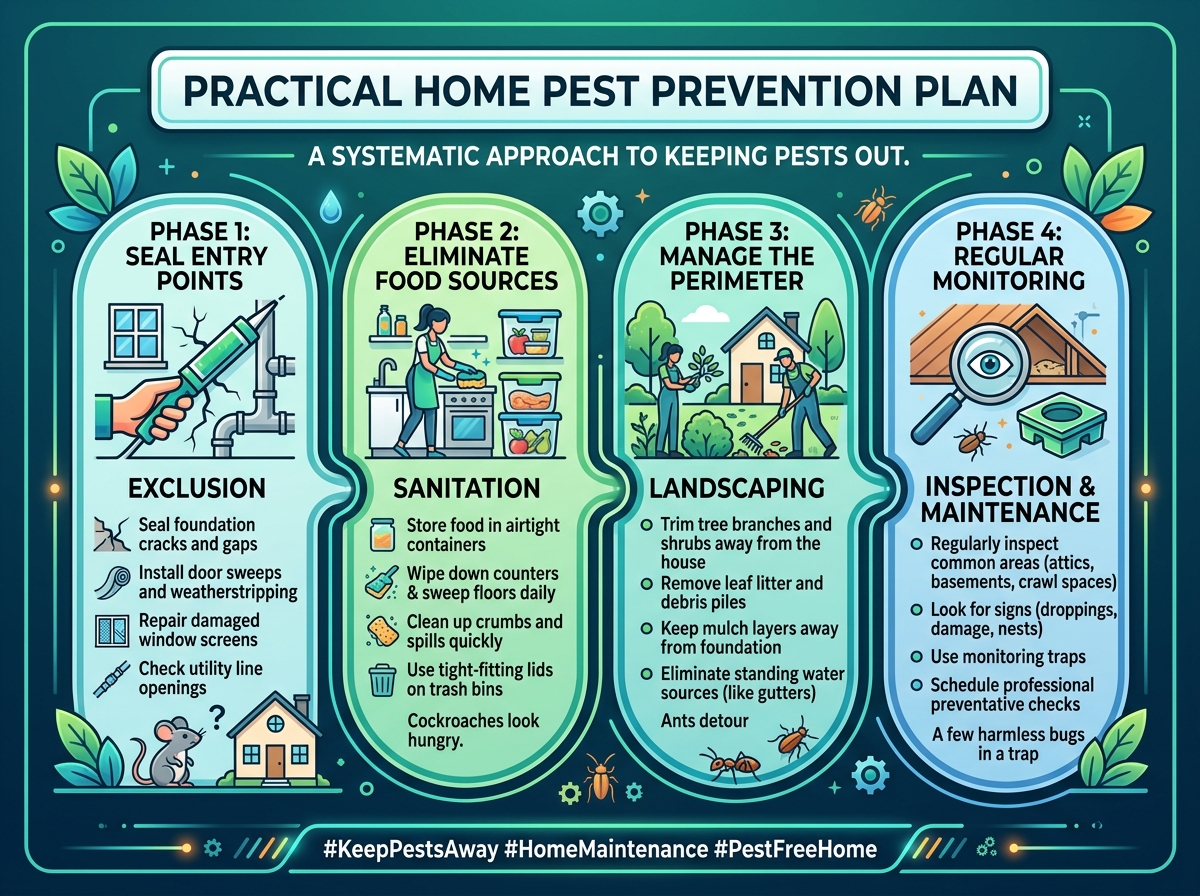 PRACTICAL HOME PEST PREVENTION PLAN

A SYSTEMATIC APPROACH TO KEEPING PESTS OUT.

PHASE 1: SEAL ENTRY POINTS

EXCLUSION

Seal foundation cracks and gaps

Install door sweeps and weatherstripping

Repair damaged window screens

Check utility line openings

?

PHASE 2: ELIMINATE FOOD SOURCES

SANITATION

Store food in airtight containers

Wipe down counters & sweep floors daily

Clean up crumbs and spills quickly

Use tight-fitting lids on trash bins

Cockroaches look hungry.

PHASE 3: MANAGE THE PERIMETER

LANDSCAPING

Trim tree branches and shrubs away from the house

Remove leaf litter and debris piles

Keep mulch layers away from foundation

Eliminate standing water sources (like gutters)

Ants detour

PHASE 4: REGULAR MONITORING

INSPECTION & MAINTENANCE

Regularly inspect common areas (attics, basements, crawl spaces)

Look for signs (droppings, damage, nests)

Use monitoring traps

Schedule professional preventative checks

A few harmless bugs in a trap

#KeepPestsAway #HomeMaintenance #PestFreeHome